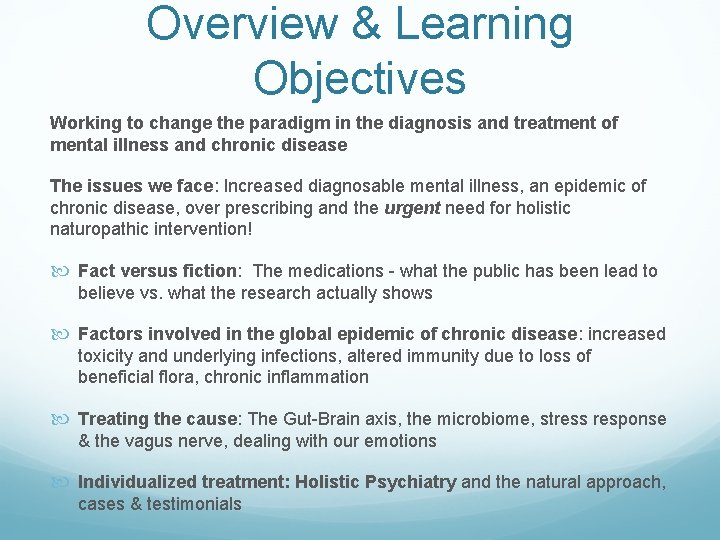 Overview & Learning Objectives

Working to change the paradigm in the diagnosis and treatment of mental illness and chronic disease

The issues we face: Increased diagnosable mental illness, an epidemic of chronic disease, over prescribing and the urgent need for holistic naturopathic intervention!

Fact versus fiction: The medications - what the public has been lead to believe vs. what the research actually shows

Factors involved in the global epidemic of chronic disease: increased toxicity and underlying infections, altered immunity due to loss of beneficial flora, chronic inflammation

Treating the cause: The Gut-Brain axis, the microbiome, stress response & the vagus nerve, dealing with our emotions

Individualized treatment: Holistic Psychiatry and the natural approach, cases & testimonials